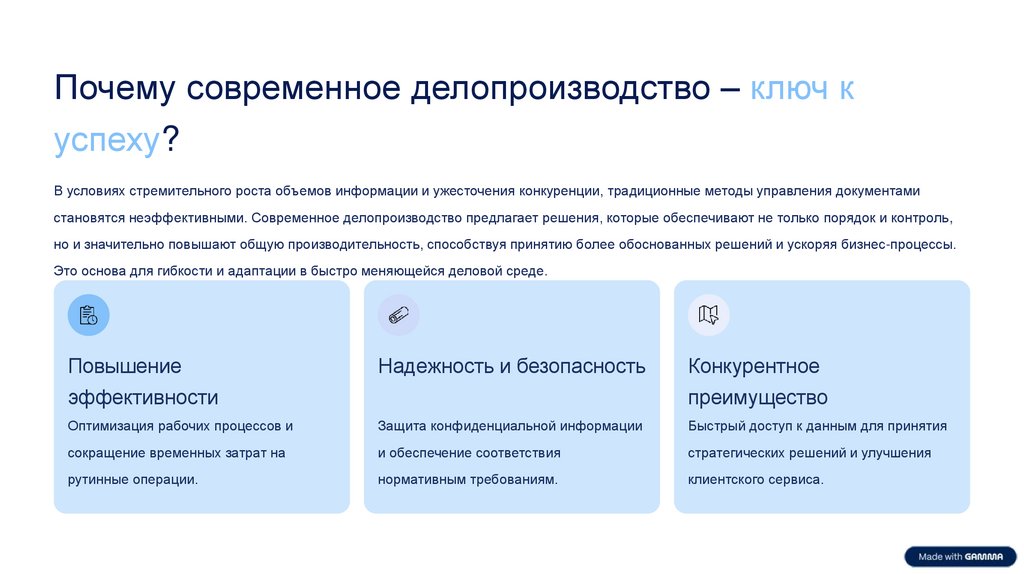 Почему современное делопроизводство – ключ к успеху?

В условиях стремительного роста объемов информации и ужесточения конкуренции, традиционные методы управления документами становятся неэффективными. Современное делопроизводство предлагает решения, которые обеспечивают не только порядок и контроль, но и значительно повышают общую производительность, способствуя принятию более обоснованных решений и ускоряя бизнес-процессы. Это основа для гибкости и адаптации в быстро меняющейся деловой среде.

Повышение эффективности

Оптимизация рабочих процессов и сокращение временных затрат на рутинные операции.

Надежность и безопасность

Защита конфиденциальной информации и обеспечение соответствия нормативным требованиям.

Конкурентное преимущество

Быстрый доступ к данным для принятия стратегических решений и улучшения клиентского сервиса.

Made with GAMMA